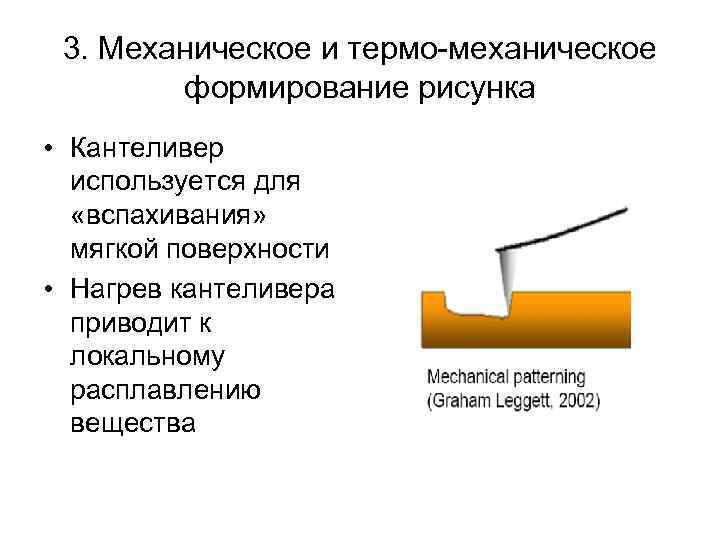 3. Механическое и термо-механическое формирование рисунка

• Кантеливер используется для «вспахивания» мягкой поверхности

• Нагрев кантеливера приводит к локальному расплавлению вещества

Mechanical patterning (Graham Leggett, 2002)